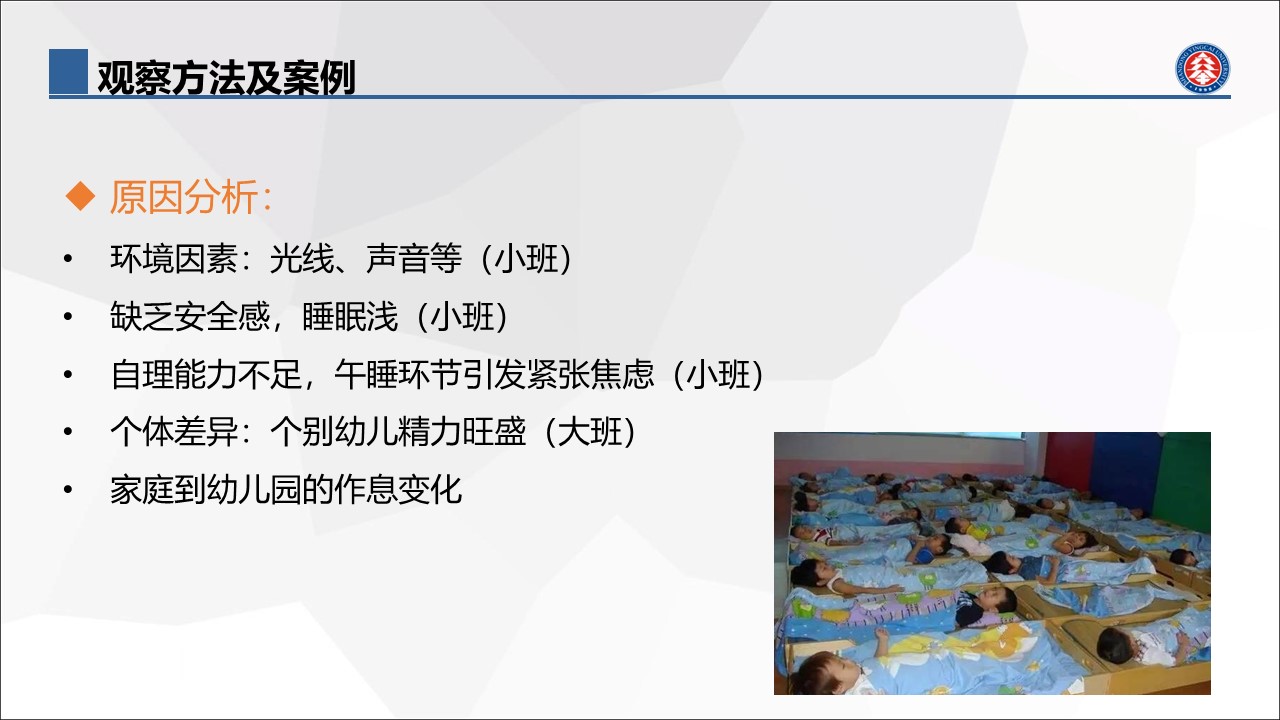 观察方法及案例

◆ 原因分析：

• 环境因素：光线、声音等（小班）
• 缺乏安全感，睡眠浅（小班）
• 自理能力不足，午睡环节引发紧张焦虑（小班）
• 个体差异：个别幼儿精力旺盛（大班）
• 家庭到幼儿园的作息变化